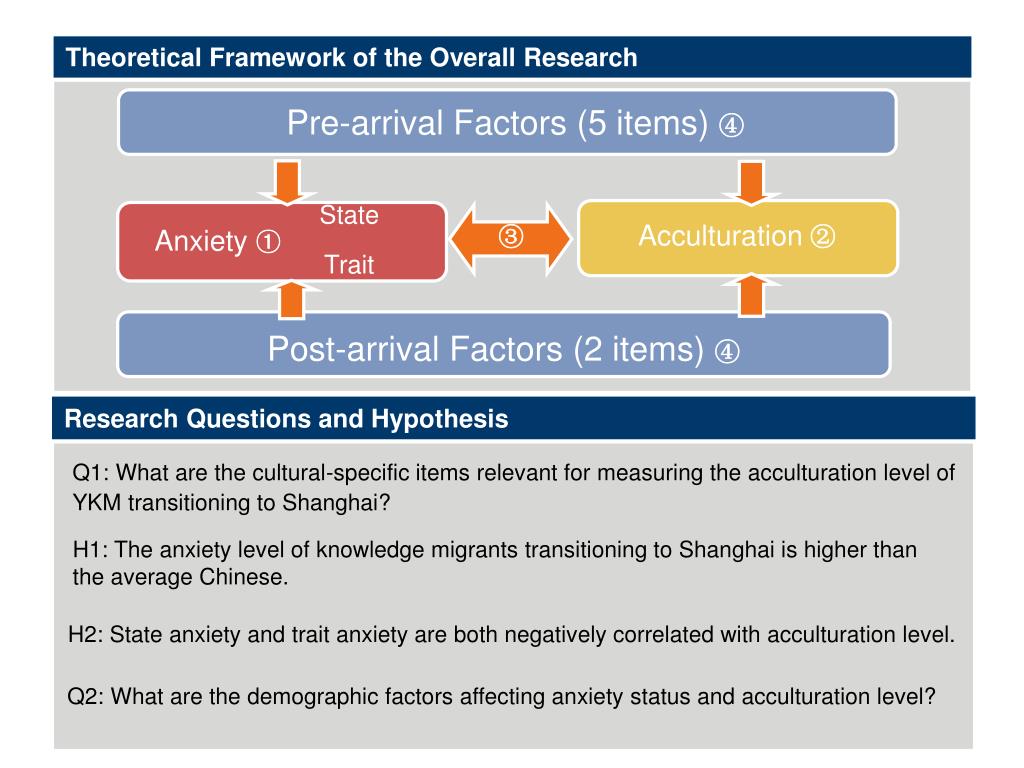 Theoretical Framework of the Overall Research

Pre-arrival Factors (5 items) ④

Anxiety ①

State

Trait

③

Acculturation ②

Post-arrival Factors (2 items) ④

Research Questions and Hypothesis

Q1: What are the cultural-specific items relevant for measuring the acculturation level of YKM transitioning to Shanghai?

H1: The anxiety level of knowledge migrants transitioning to Shanghai is higher than the average Chinese.

H2: State anxiety and trait anxiety are both negatively correlated with acculturation level.

Q2: What are the demographic factors affecting anxiety status and acculturation level?